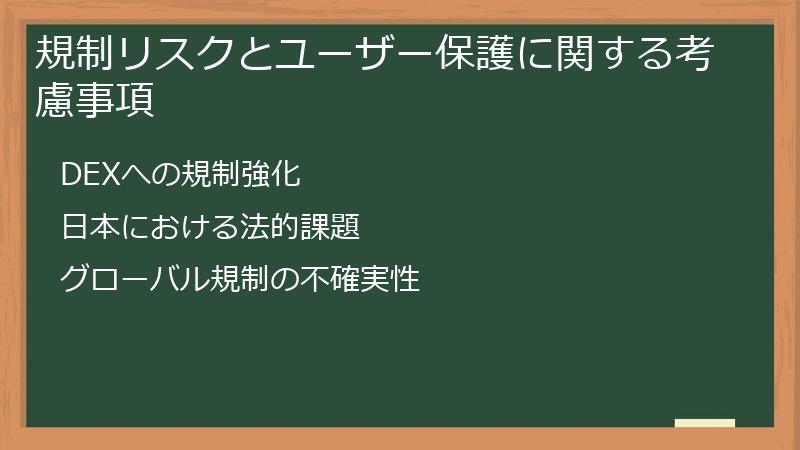 規制リスクとユーザー保護に関する考慮事項

DEXへの規制強化

日本における法的課題

グローバル規制の不確実性